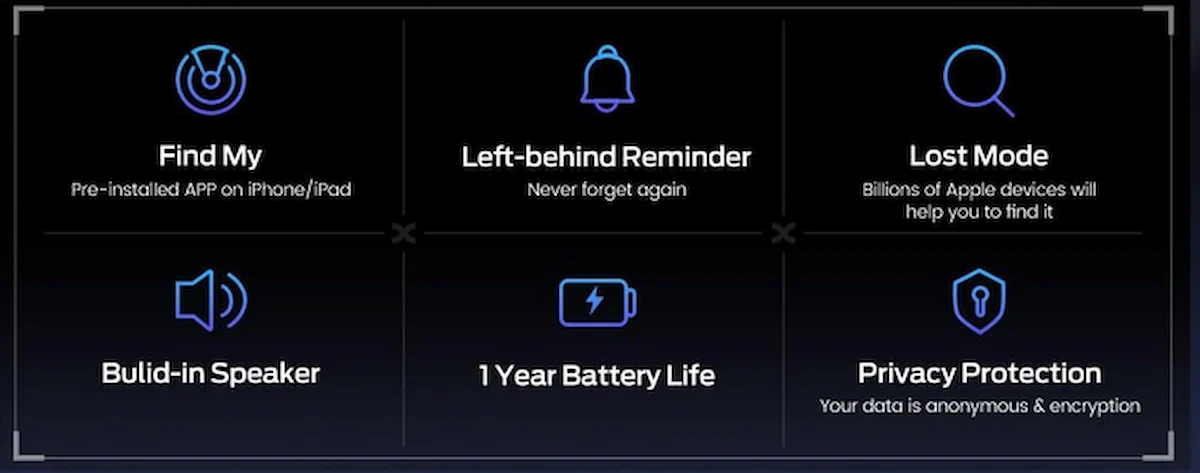 Find My
Pre-installed APP on iPhone/iPad

Left-behind Reminder
Never forget again

Lost Mode
Billions of Apple devices will help you to find it

Bulid-in Speaker

1 Year Battery Life

Privacy Protection
Your data is anonymous & encryption